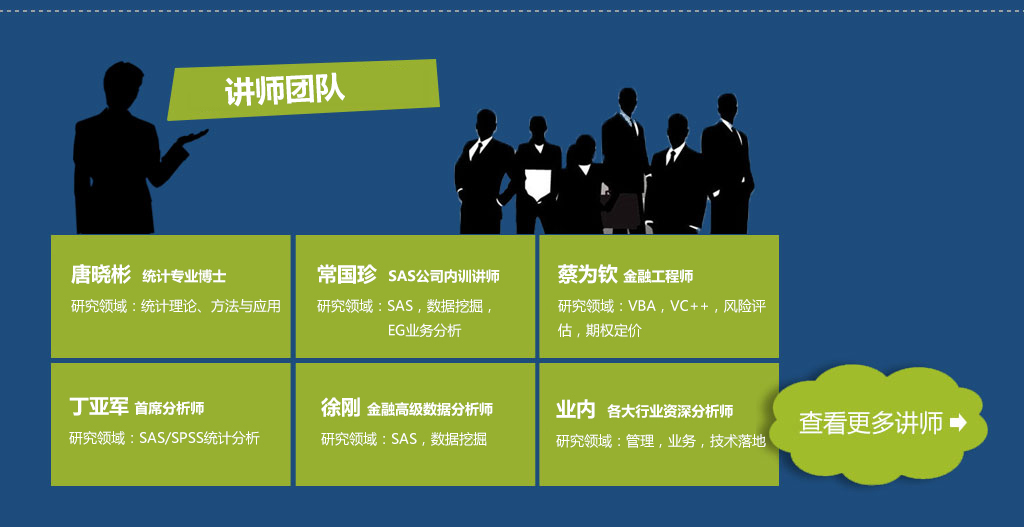 讲师团队

唐晓彬 统计专业博士
研究领域：统计理论、方法与应用

常国珍 SAS公司内训讲师
研究领域：SAS，数据挖掘，EG业务分析

蔡为钦 金融工程师
研究领域：VBA，VC++，风险评估，期权定价

丁亚军 首席分析师
研究领域：SAS/SPSS统计分析

徐刚 金融高级数据分析师
研究领域：SAS，数据挖掘

业内 各大行业资深分析师
研究领域：管理，业务，技术落地

查看更多讲师